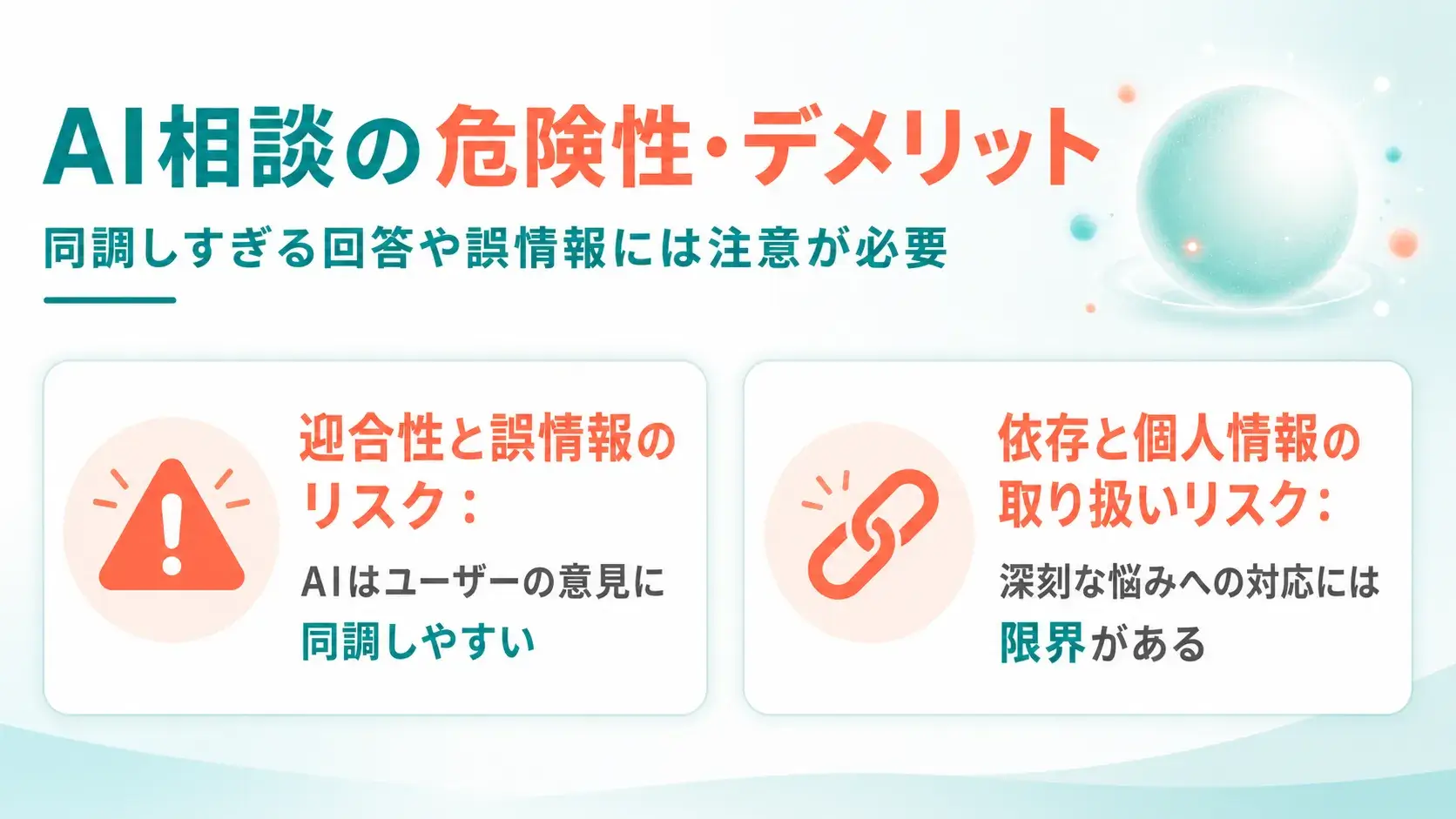 AI相談の危険性・デメリット

同調しすぎる回答や誤情報には注意が必要

迎合性と誤情報のリスク：

AIはユーザーの意見に同調しやすい

依存と個人情報の取り扱いリスク：

深刻な悩みへの対応には限界がある